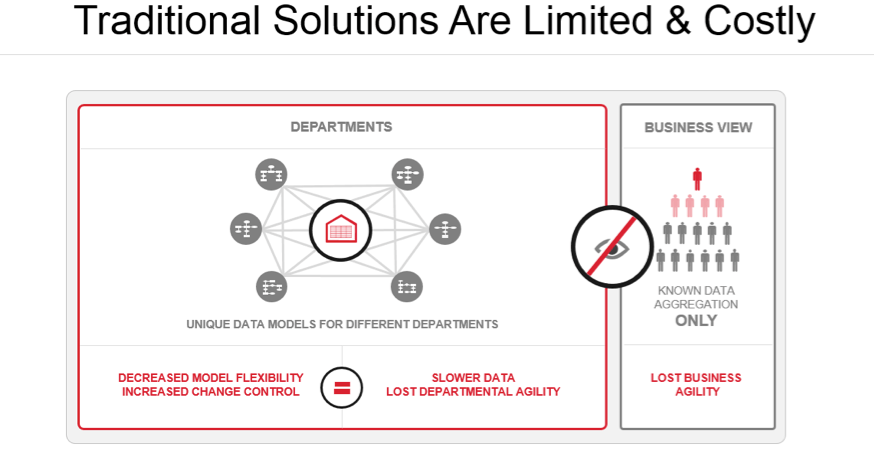 Traditional Solutions Are Limited & Costly

DEPARTMENTS

UNIQUE DATA MODELS FOR DIFFERENT DEPARTMENTS

DECREASED MODEL FLEXIBILITY
INCREASED CHANGE CONTROL

=

SLOWER DATA
LOST DEPARTMENTAL AGILITY

BUSINESS VIEW

KNOWN DATA AGGREGATION
ONLY

LOST BUSINESS AGILITY